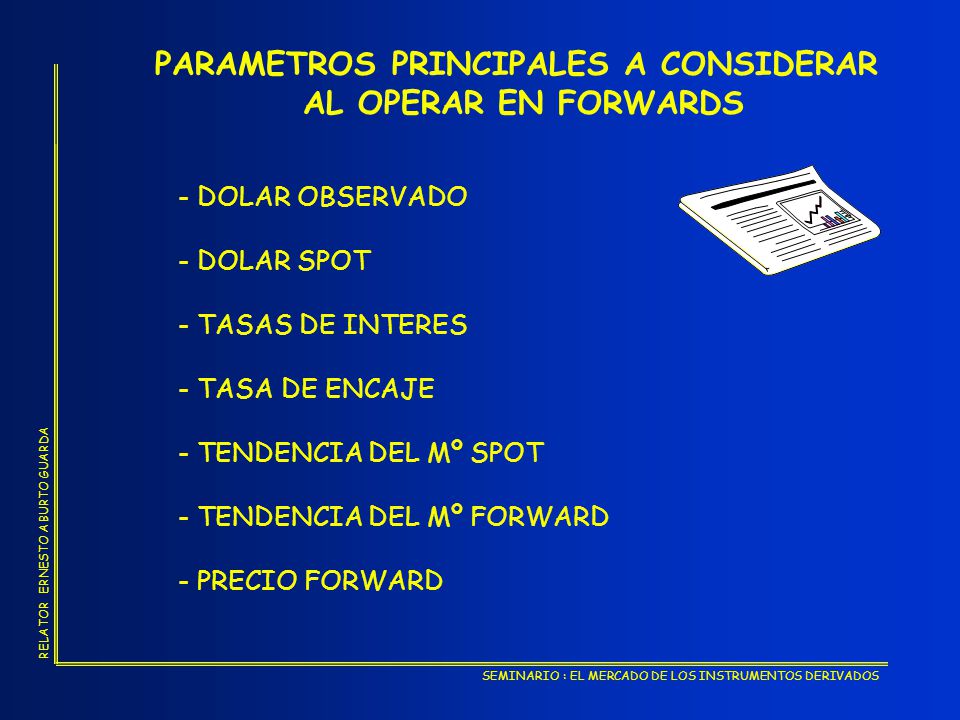 PARAMETROS PRINCIPALES A CONSIDERAR AL OPERAR EN FORWARDS

- DOLAR OBSERVADO

- DOLAR SPOT

- TASAS DE INTERES

- TASA DE ENCAJE

- TENDENCIA DEL Mº SPOT

- TENDENCIA DEL Mº FORWARD

- PRECIO FORWARD

RELATOR ERNESTO ABURTO GUARDA

SEMINARIO : EL MERCADO DE LOS INSTRUMENTOS DERIVADOS